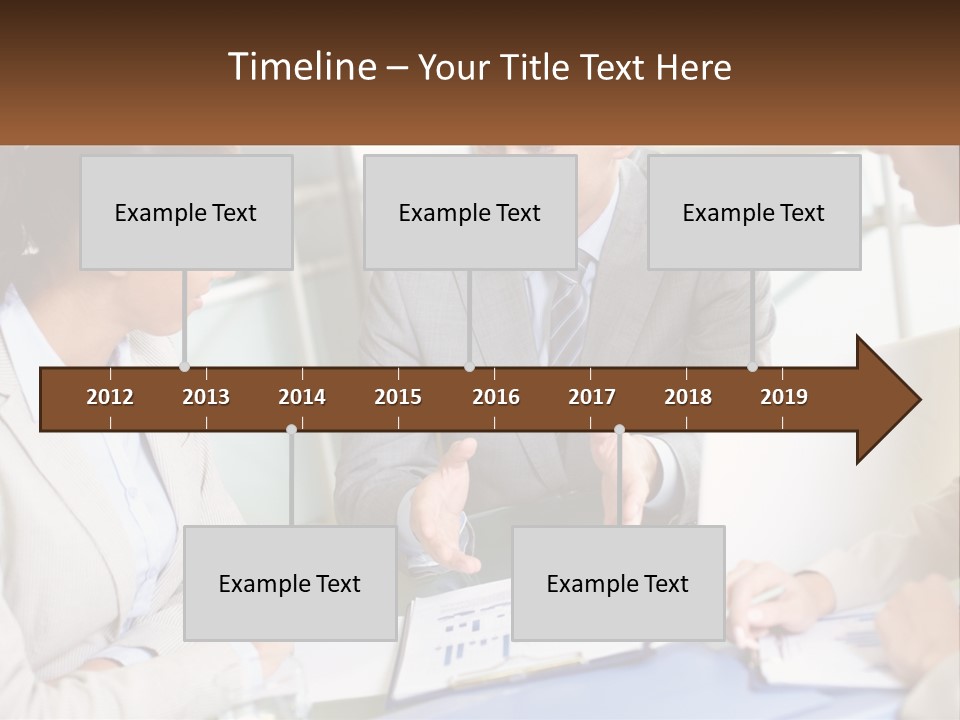 Timeline – Your Title Text Here

Example Text

Example Text

Example Text

2012 2013 2014 2015 2016 2017 2018 2019

Example Text

Example Text